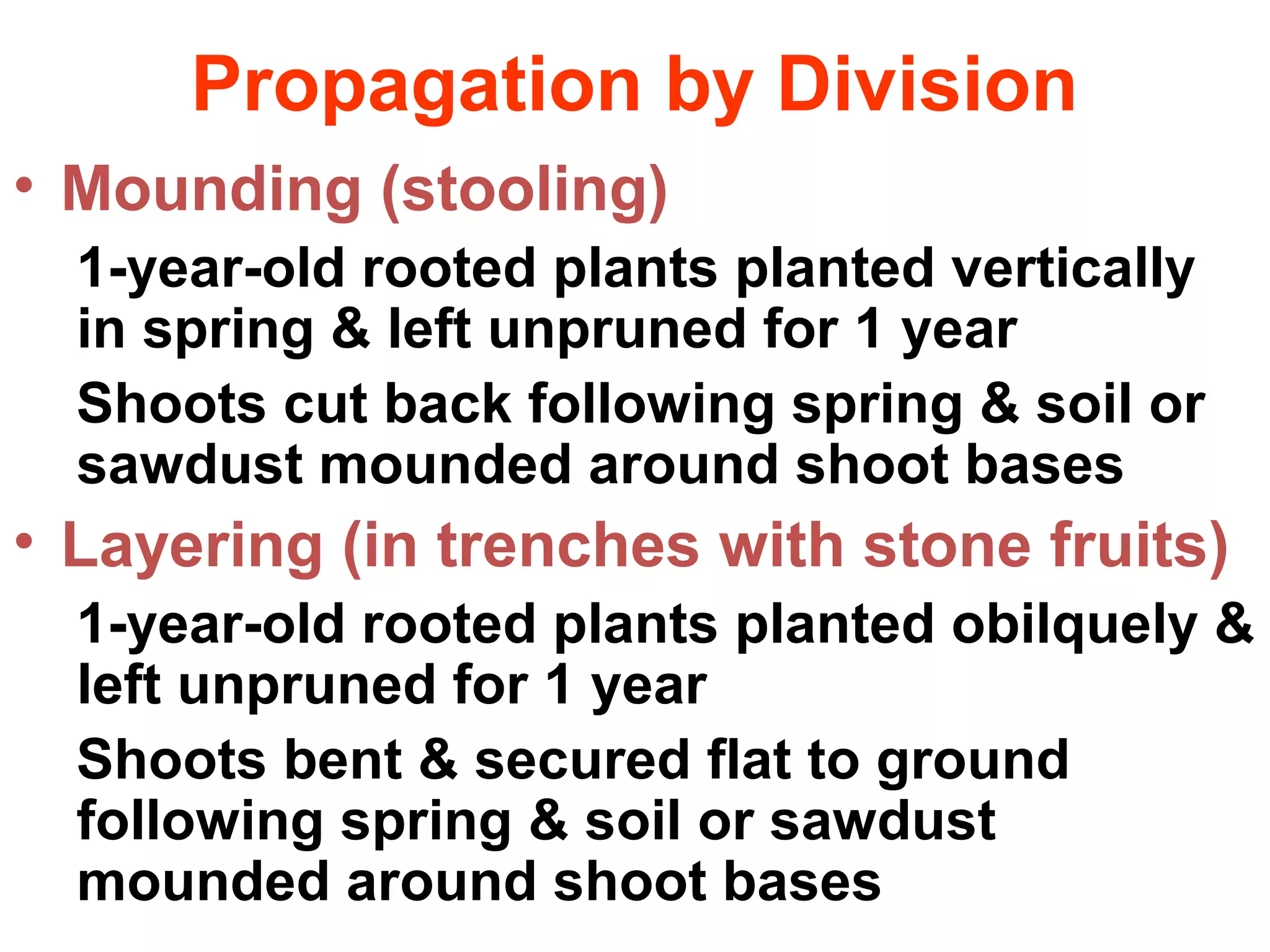 Propagation by Division

• Mounding (stooling)

1-year-old rooted plants planted vertically in spring & left unpruned for 1 year

Shoots cut back following spring & soil or sawdust mounded around shoot bases

• Layering (in trenches with stone fruits)

1-year-old rooted plants planted obilquely & left unpruned for 1 year

Shoots bent & secured flat to ground following spring & soil or sawdust mounded around shoot bases